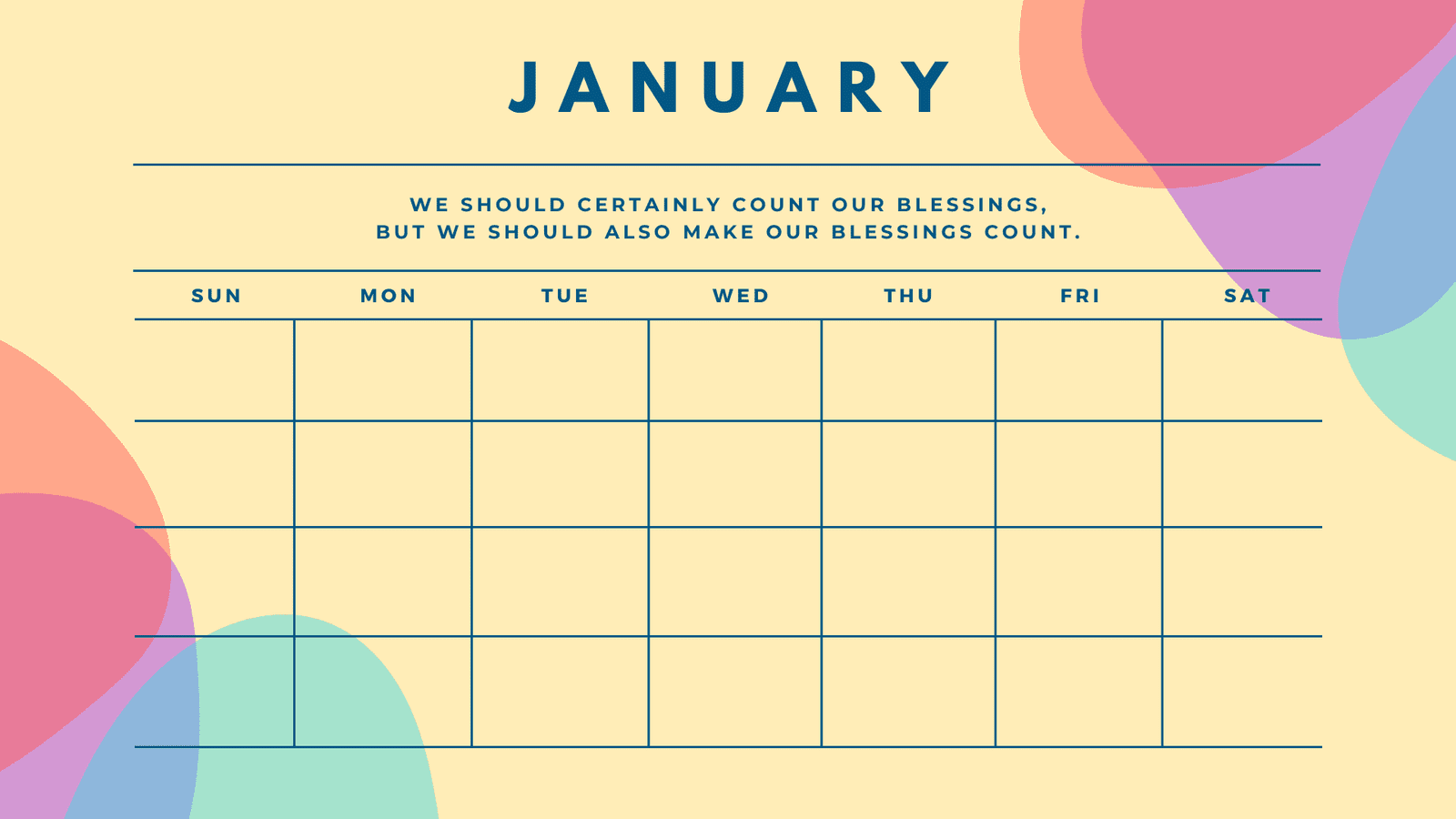 JANUARY

WE SHOULD CERTAINLY COUNT OUR BLESSINGS, BUT WE SHOULD ALSO MAKE OUR BLESSINGS COUNT.

| SUN | MON | TUE | WED | THU | FRI | SAT |
|---|---|---|---|---|---|---|
| | | | | | | |
| | | | | | | |
| | | | | | | |
| | | | | | | |